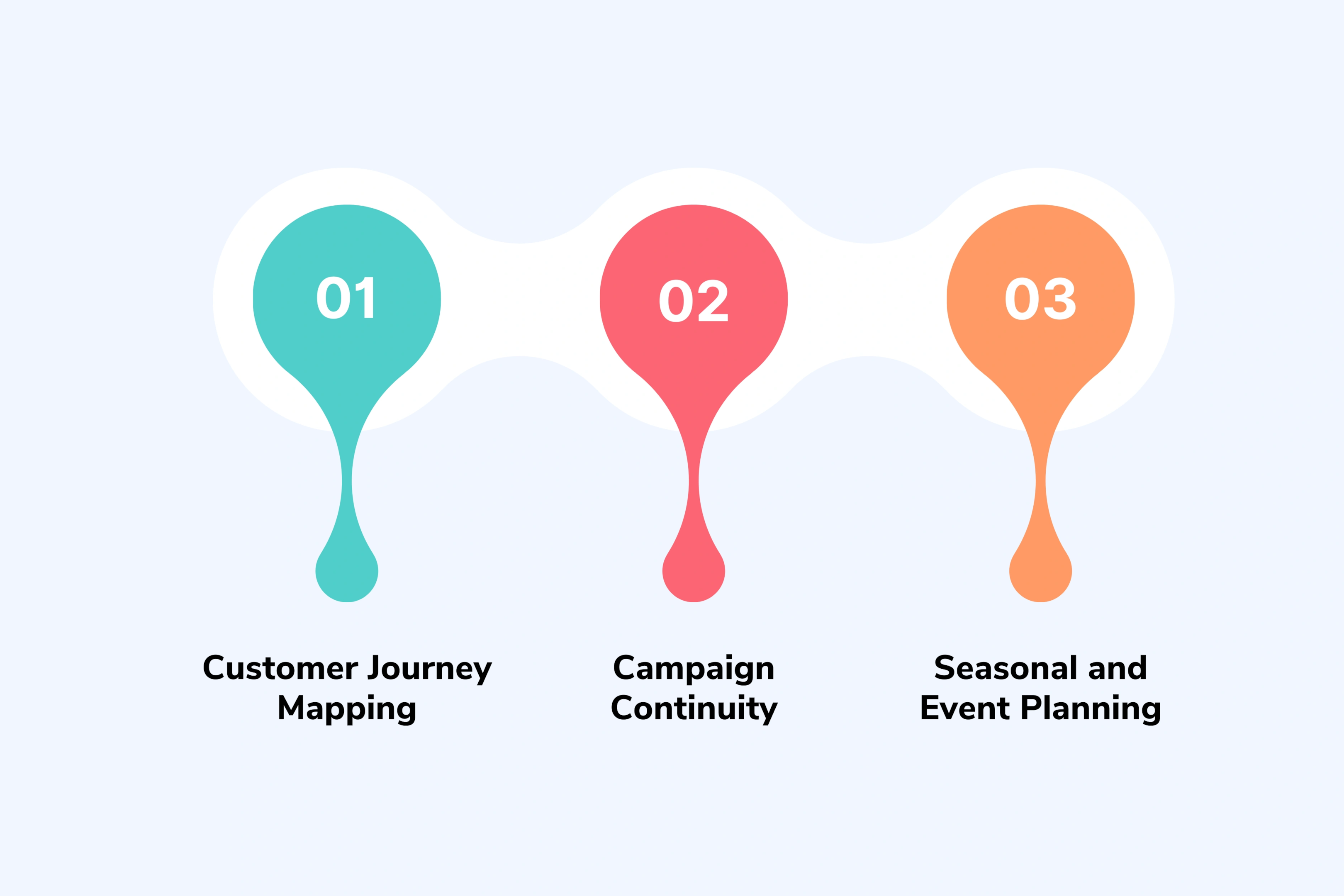 01

Customer Journey Mapping

02

Campaign Continuity

03

Seasonal and Event Planning